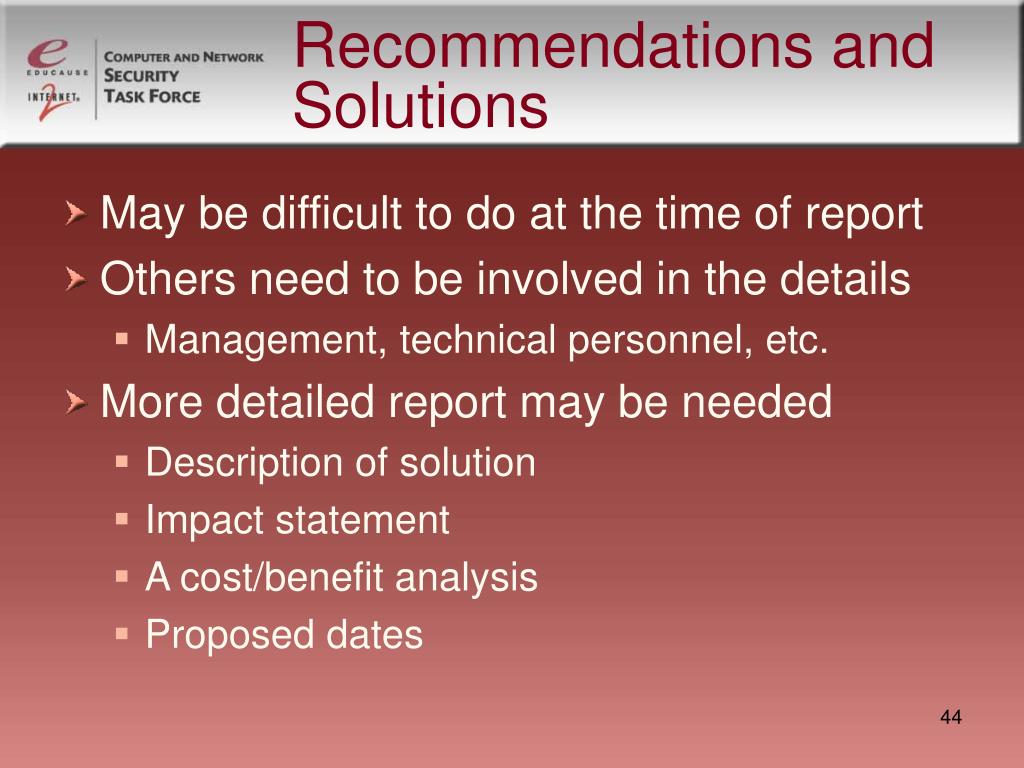 e EDUCAUSE
INTERNET 2
COMPUTER AND NETWORK SECURITY TASK FORCE

Recommendations and Solutions

May be difficult to do at the time of report

Others need to be involved in the details

Management, technical personnel, etc.

More detailed report may be needed

Description of solution

Impact statement

A cost/benefit analysis

Proposed dates

44